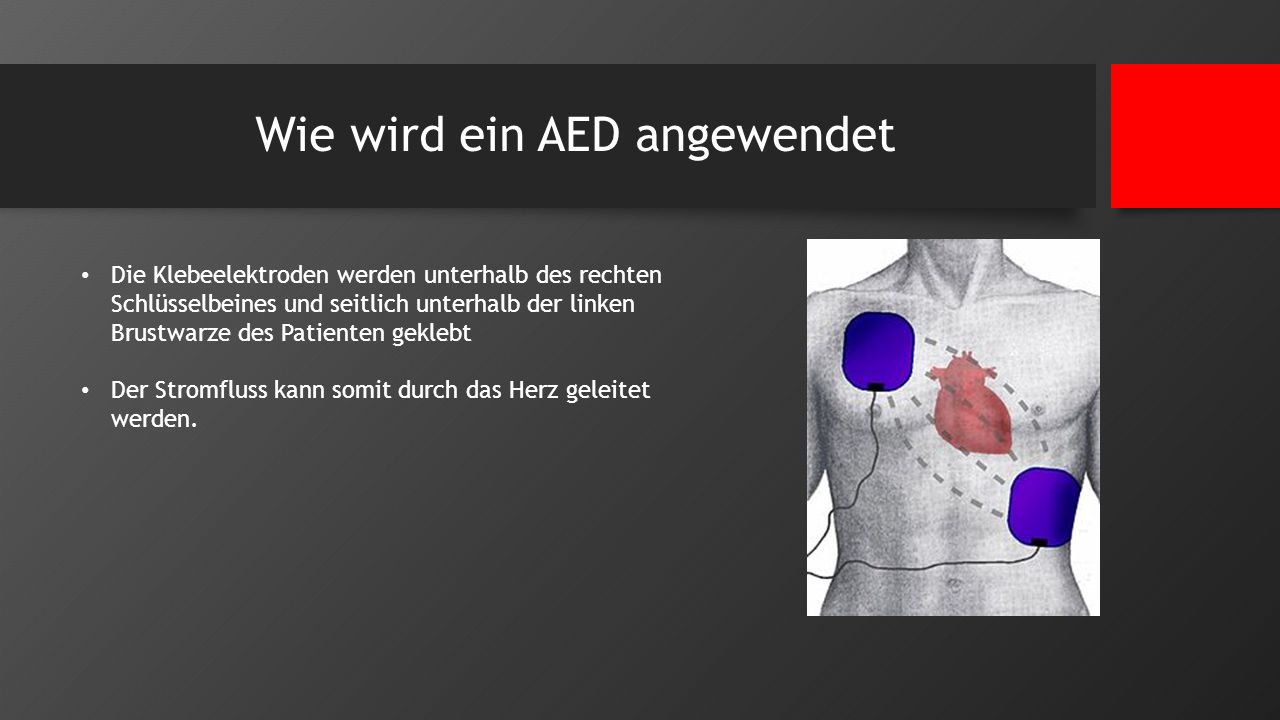 Wie wird ein AED angewendet

• Die Klebeelektroden werden unterhalb des rechten Schlüsselbeines und seitlich unterhalb der linken Brustwarze des Patienten geklebt

• Der Stromfluss kann somit durch das Herz geleitet werden.